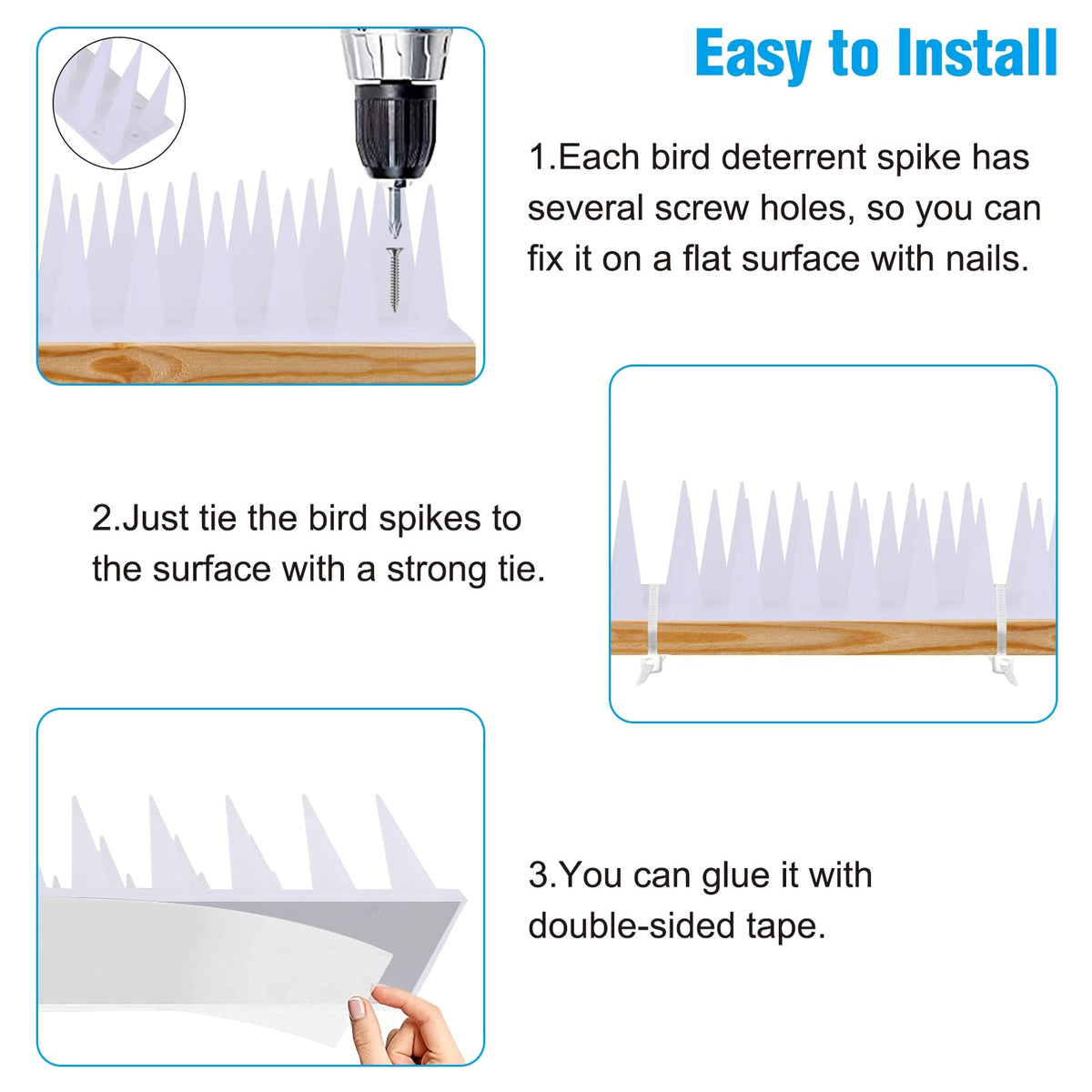 Easy to Install

1.Each bird deterrent spike has several screw holes, so you can fix it on a flat surface with nails.

2.Just tie the bird spikes to the surface with a strong tie.

3.You can glue it with double-sided tape.